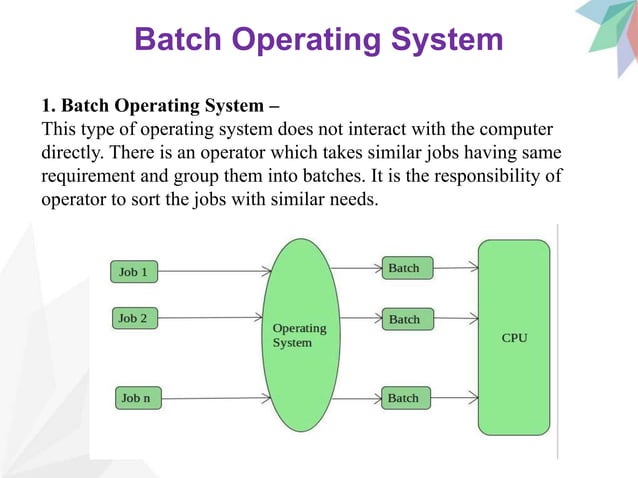 Batch Operating System

1. Batch Operating System –
This type of operating system does not interact with the computer directly. There is an operator which takes similar jobs having same requirement and group them into batches. It is the responsibility of operator to sort the jobs with similar needs.

Job 1
Job 2
Job n
Operating System
Batch
Batch
Batch
CPU